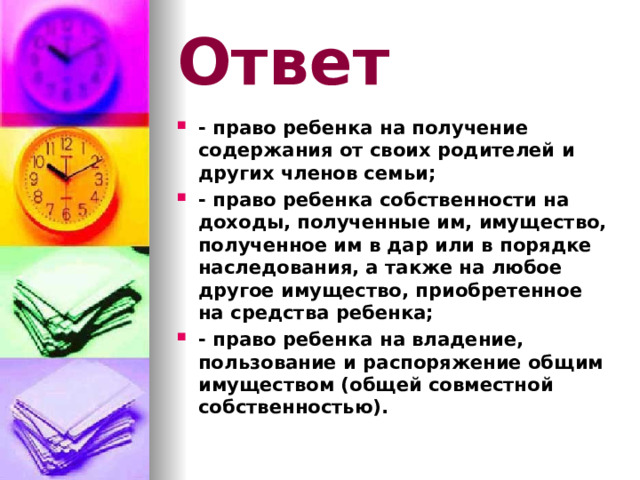 Ответ

- право ребенка на получение содержания от своих родителей и других членов семьи;

- право ребенка собственности на доходы, полученные им, имущество, полученное им в дар или в порядке наследования, а также на любое другое имущество, приобретенное на средства ребенка;

- право ребенка на владение, пользование и распоряжение общим имуществом (общей совместной собственностью).